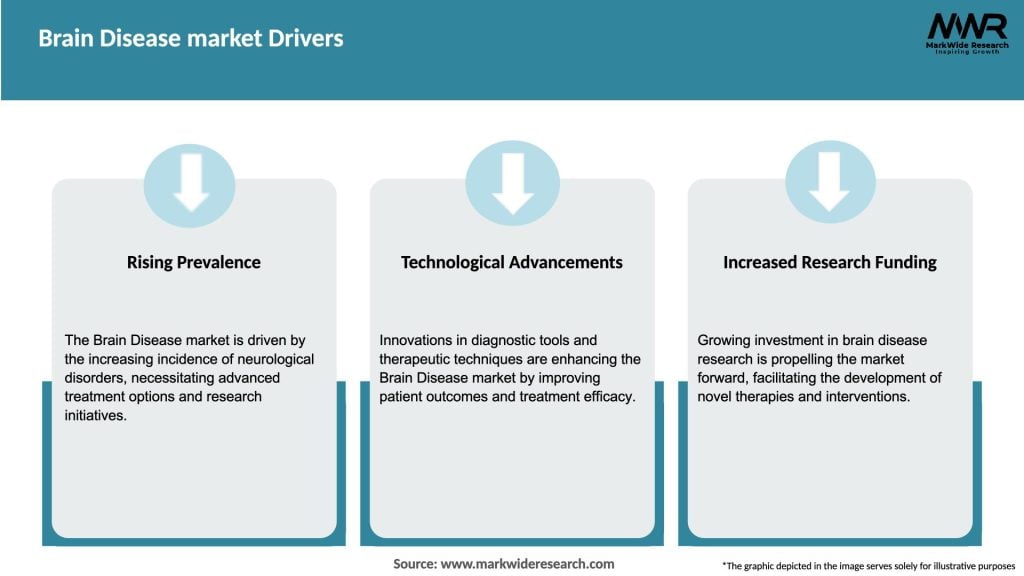 Brain Disease market Drivers

MWR
MarkWide Research
Inspiring Growth

Rising Prevalence

The Brain Disease market is driven by the increasing incidence of neurological disorders, necessitating advanced treatment options and research initiatives.

Technological Advancements

Innovations in diagnostic tools and therapeutic techniques are enhancing the Brain Disease market by improving patient outcomes and treatment efficacy.

Increased Research Funding

Growing investment in brain disease research is propelling the market forward, facilitating the development of novel therapies and interventions.

Source: www.markwideresearch.com

*The graphic depicted in the image serves solely for illustrative purposes